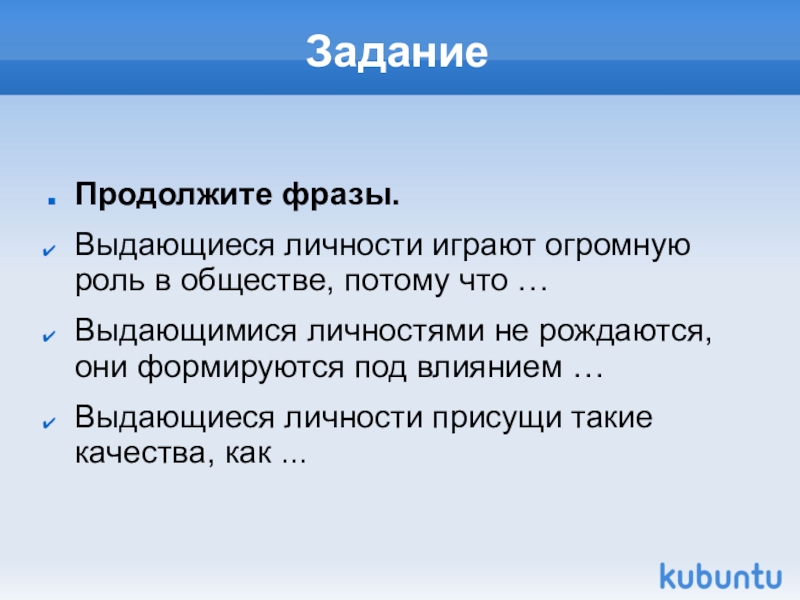 Задание

Продолжите фразы.

Выдающиеся личности играют огромную роль в обществе, потому что …

Выдающимися личностями не рождаются, они формируются под влиянием …

Выдающиеся личности присущи такие качества, как ...

kubuntu